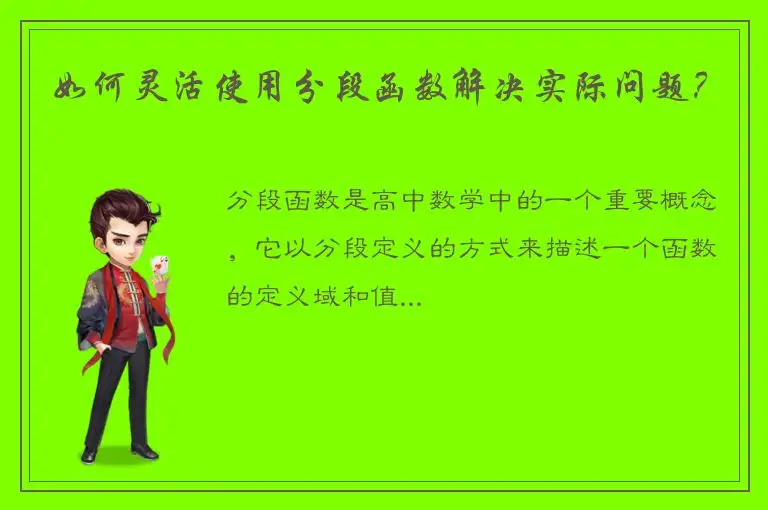 如何灵活使用分段函数解决实际问题?

分段函数是高中数学中的一个重要概念，它以分段定义的方式来描述一个函数的定义域和值...